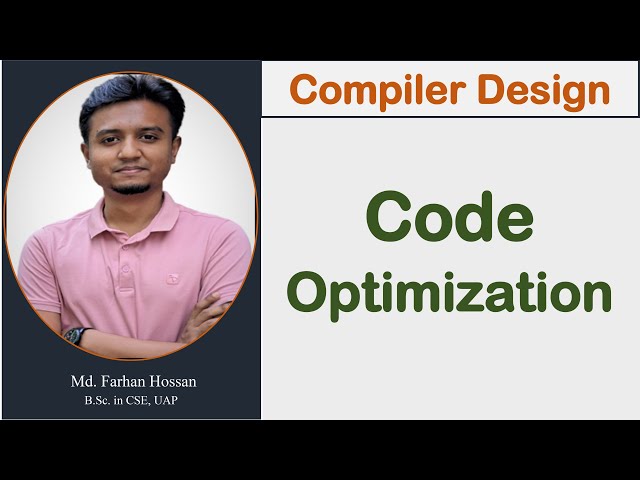 Md. Farhan Hossan
B.Sc. in CSE, UAP

Compiler Design

Code
Optimization